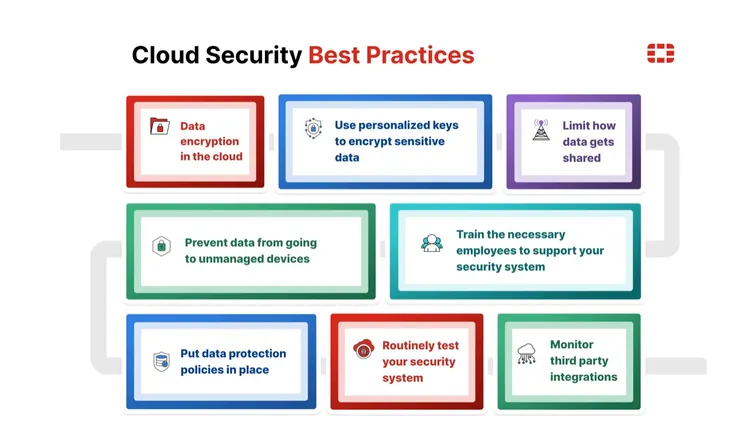 Cloud Security Best Practices

Data encryption in the cloud

Use personalized keys to encrypt sensitive data

Limit how data gets shared

Prevent data from going to unmanaged devices

Train the necessary employees to support your security system

Put data protection policies in place

Routinely test your security system

Monitor third party integrations